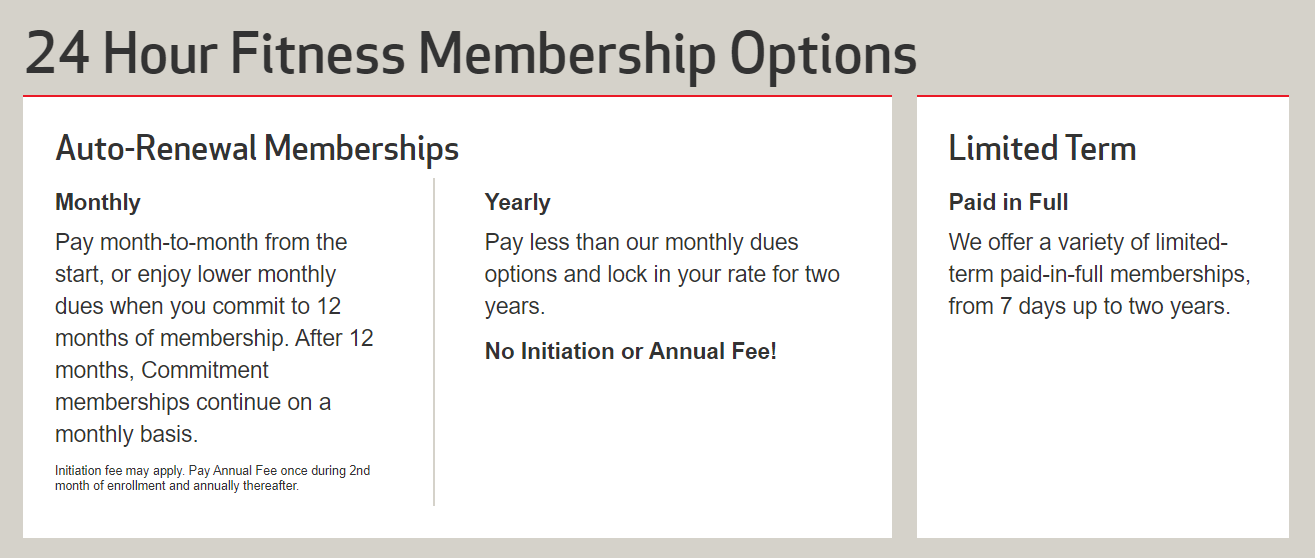 24 Hour Fitness Membership Options

Auto-Renewal Memberships

Monthly

Pay month-to-month from the start, or enjoy lower monthly dues when you commit to 12 months of membership. After 12 months, Commitment memberships continue on a monthly basis.

Initiation fee may apply. Pay Annual Fee once during 2nd month of enrollment and annually thereafter.

Yearly

Pay less than our monthly dues options and lock in your rate for two years.

No Initiation or Annual Fee!

Limited Term

Paid in Full

We offer a variety of limited-term paid-in-full memberships, from 7 days up to two years.